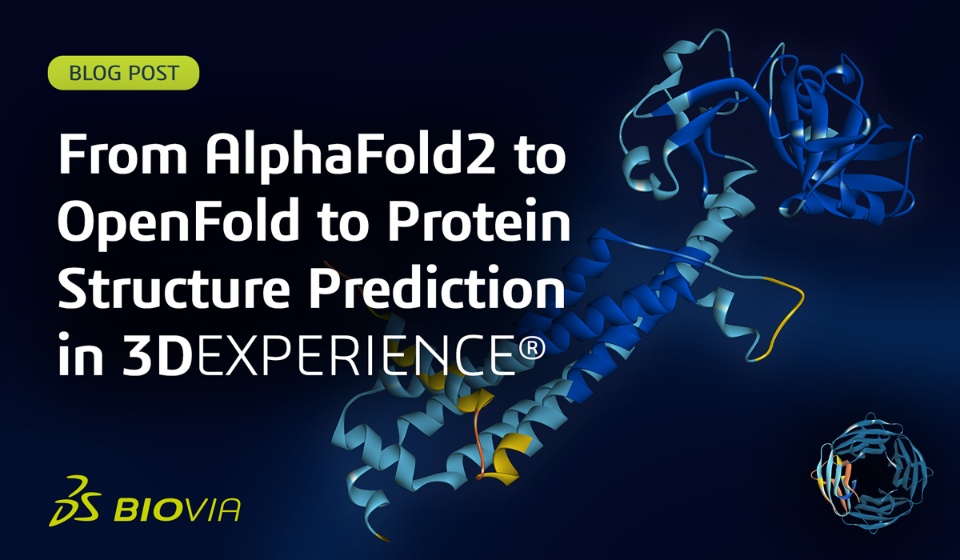 BLOG POST

From AlphaFold2 to OpenFold to Protein Structure Prediction in 3DEXPERIENCE®

BIOVIA